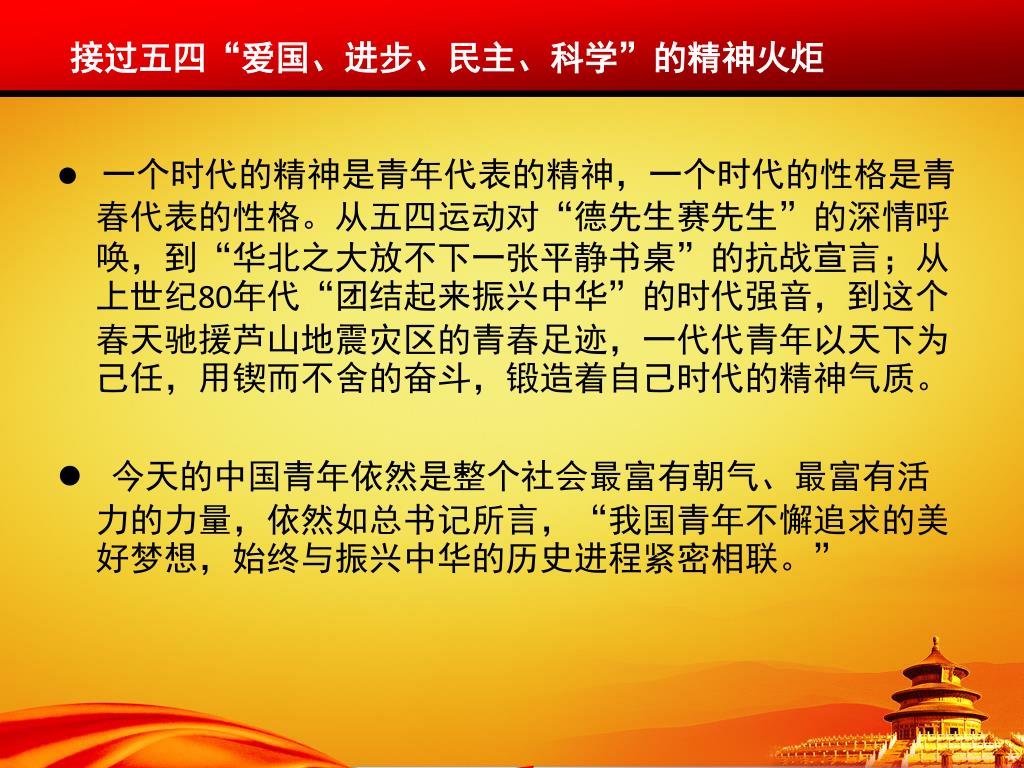 接过五四“爱国、进步、民主、科学”的精神火炬

● 一个时代的精神是青年代表的精神，一个时代的性格是青春代表的性格。从五四运动对“德先生赛先生”的深情呼唤，到“华北之大放不下一张平静书桌”的抗战宣言；从上世纪80年代“团结起来振兴中华”的时代强音，到这个春天驰援芦山地震灾区的青春足迹，一代代青年以天下为己任，用锲而不舍的奋斗，锻造着自己时代的精神气质。

● 今天的中国青年依然是整个社会最富有朝气、最富有活力的力量，依然如总书记所言，“我国青年不懈追求的美好梦想，始终与振兴中华的历史进程紧密相联。”